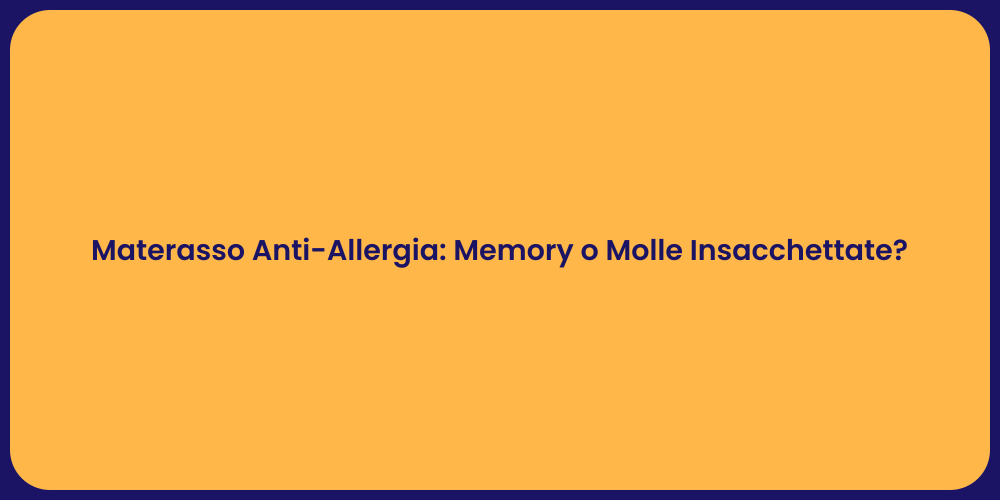 Materasso Anti-Allergia: Memory o Molle Insacchettate?